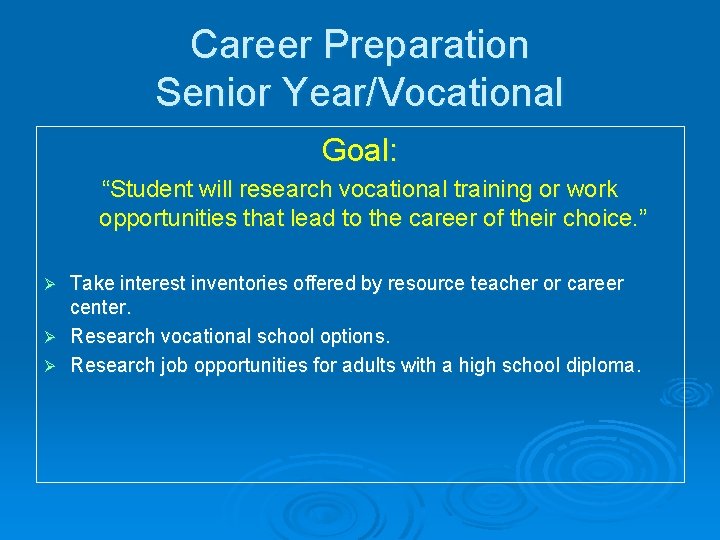 Career Preparation
Senior Year/Vocational

Goal:

“Student will research vocational training or work opportunities that lead to the career of their choice.”

➢ Take interest inventories offered by resource teacher or career center.
➢ Research vocational school options.
➢ Research job opportunities for adults with a high school diploma.